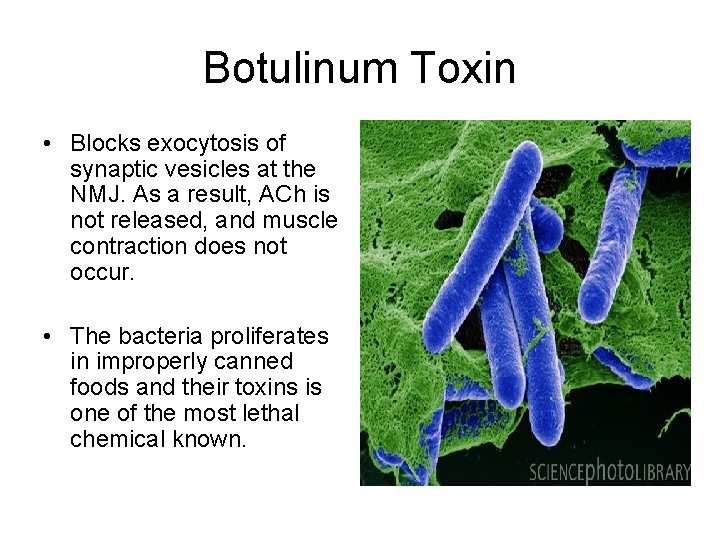 Botulinum Toxin

• Blocks exocytosis of synaptic vesicles at the NMJ. As a result, ACh is not released, and muscle contraction does not occur.

• The bacteria proliferates in improperly canned foods and their toxins is one of the most lethal chemical known.

SCIENCEphotoLIBRARY